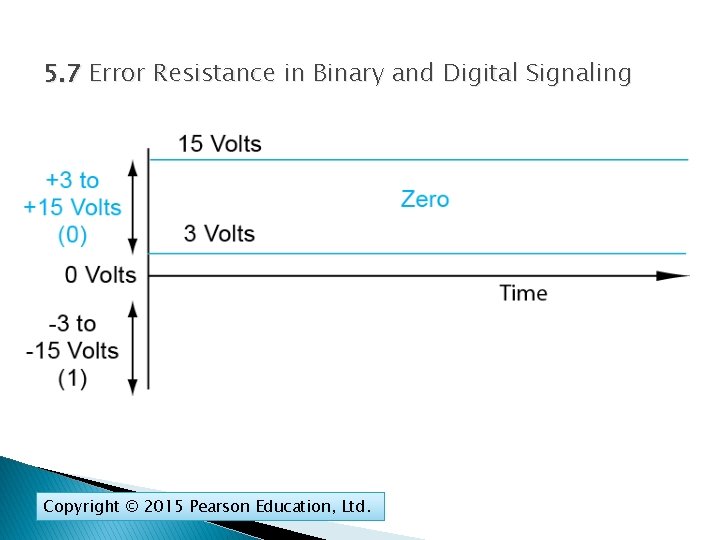 5.7 Error Resistance in Binary and Digital Signaling

15 Volts

+3 to
+15 Volts
(0)

Zero

3 Volts

0 Volts

Time

-3 to
-15 Volts
(1)

Copyright © 2015 Pearson Education, Ltd.